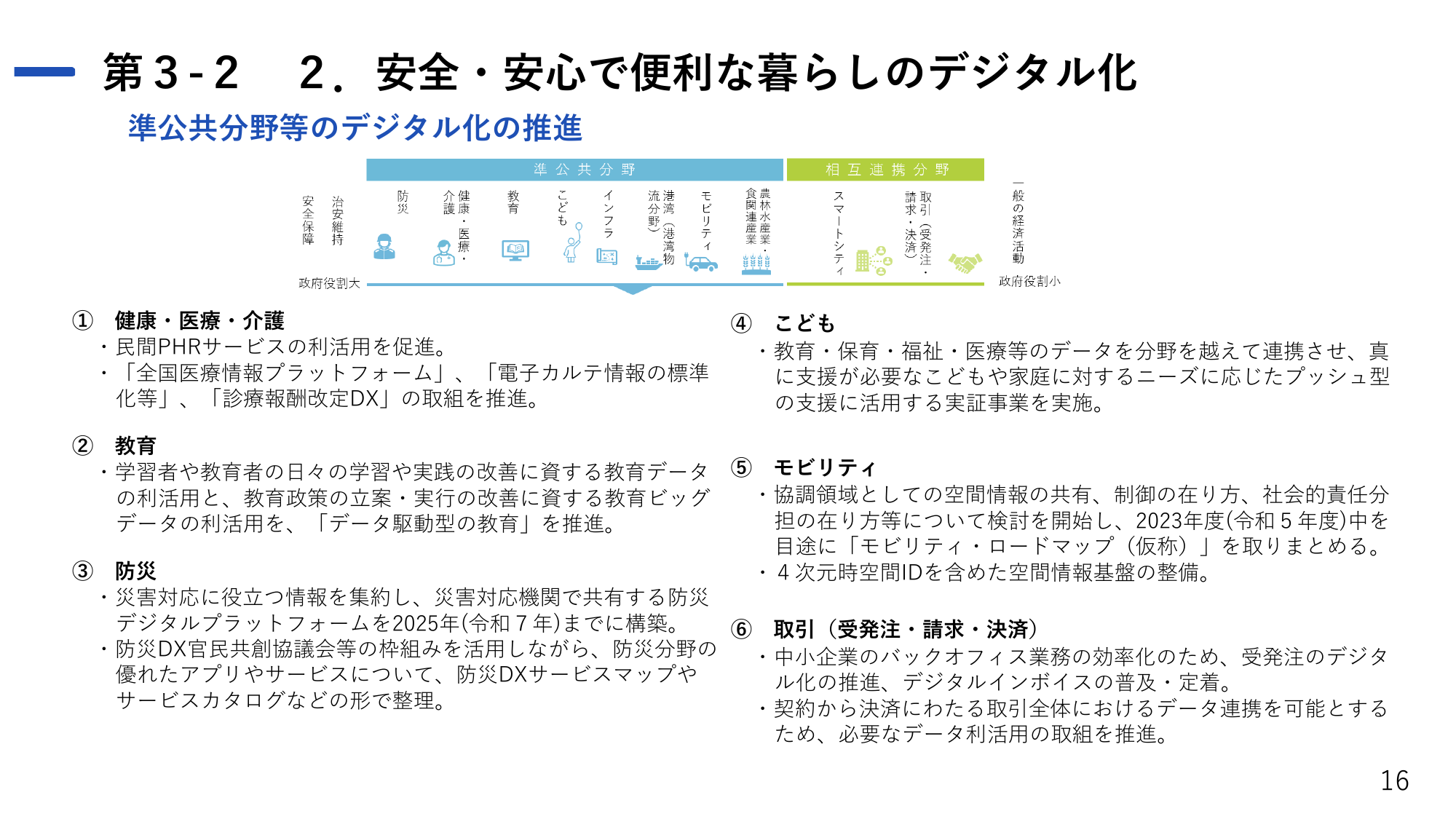 第３-２　２．安全・安心で便利な暮らしのデジタル化

準公共分野等のデジタル化の推進

準公共分野　相互連携分野

治安維持　安全保障　防災　健康・医療・介護　教育　こども　インフラ　港湾（港湾物流分野）　モビリティ　農林水産業・食関連産業　スマートシティ　取引（受発注・請求・決済）　一般の経済活動

政府役割大　政府役割小

①　健康・医療・介護
・民間PHRサービスの利活用を促進。
・「全国医療情報プラットフォーム」、「電子カルテ情報の標準化等」、「診療報酬改定DX」の取組を推進。

②　教育
・学習者や教育者の日々の学習や実践の改善に資する教育データの利活用と、教育政策の立案・実行の改善に資する教育ビッグデータの利活用を、「データ駆動型の教育」を推進。

③　防災
・災害対応に役立つ情報を集約し、災害対応機関で共有する防災デジタルプラットフォームを2025年(令和７年)までに構築。
・防災DX官民共創協議会等の枠組みを活用しながら、防災分野の優れたアプリやサービスについて、防災DXサービスマップやサービスカタログなどの形で整理。

④　こども
・教育・保育・福祉・医療等のデータを分野を越えて連携させ、真に支援が必要なこどもや家庭に対するニーズに応じたプッシュ型の支援に活用する実証事業を実施。

⑤　モビリティ
・協調領域としての空間情報の共有、制御の在り方、社会的責任分担の在り方等について検討を開始し、2023年度(令和５年度)中を目途に「モビリティ・ロードマップ（仮称）」を取りまとめる。
・４次元時空間IDを含めた空間情報基盤の整備。

⑥　取引（受発注・請求・決済）
・中小企業のバックオフィス業務の効率化のため、受発注のデジタル化の推進、デジタルインボイスの普及・定着。
・契約から決済にわたる取引全体におけるデータ連携を可能とするため、必要なデータ利活用の取組を推進。

16